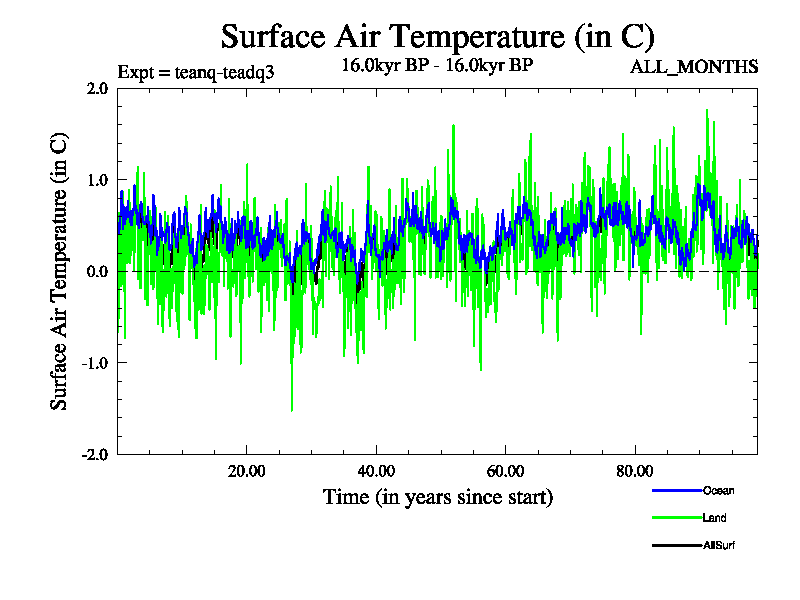 Surface Air Temperature (in C)

Expt = teanq-teadq3

16.0kyr BP - 16.0kyr BP

ALL_MONTHS

Surface Air Temperature (in C)

2.0

1.0

0.0

-1.0

-2.0

20.00

40.00

60.00

80.00

Time (in years since start)

Ocean

Land

AllSurf